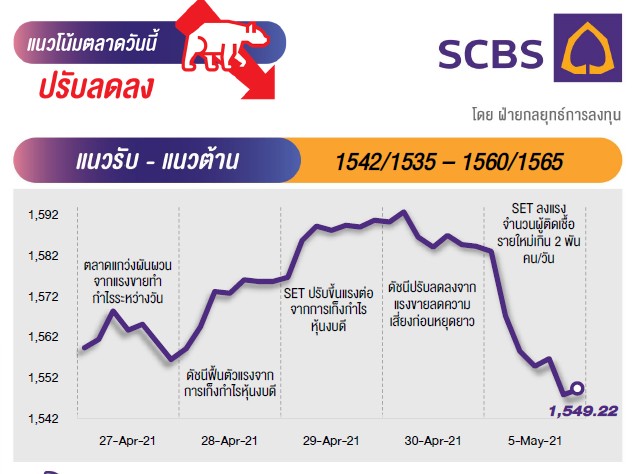 แนวโน้มตลาดวันนี้
ปรับลดลง

SCBS

โดย ฝ่ายกลยุทธ์การลงทุน

แนวรับ - แนวต้าน
1542/1535 – 1560/1565

1,592
1,582
1,572
1,562
1,552
1,542

ตลาดแกว่งผันผวนจากแรงขายทำกำไรระหว่างวัน

ดัชนีฟื้นตัวแรงจากการเก็งกำไรหุ้นงบดี

SET ปรับขึ้นแรงต่อจากการเก็งกำไรหุ้นงบดี

ดัชนีปรับลดลงจากแรงขายลดความเสี่ยงก่อนหยุดยาว

SET ลงแรง จำนวนผู้ติดเชื้อรายใหม่เกิน 2 พันคน/วัน

1,549.22

27-Apr-21
28-Apr-21
29-Apr-21
30-Apr-21
5-May-21